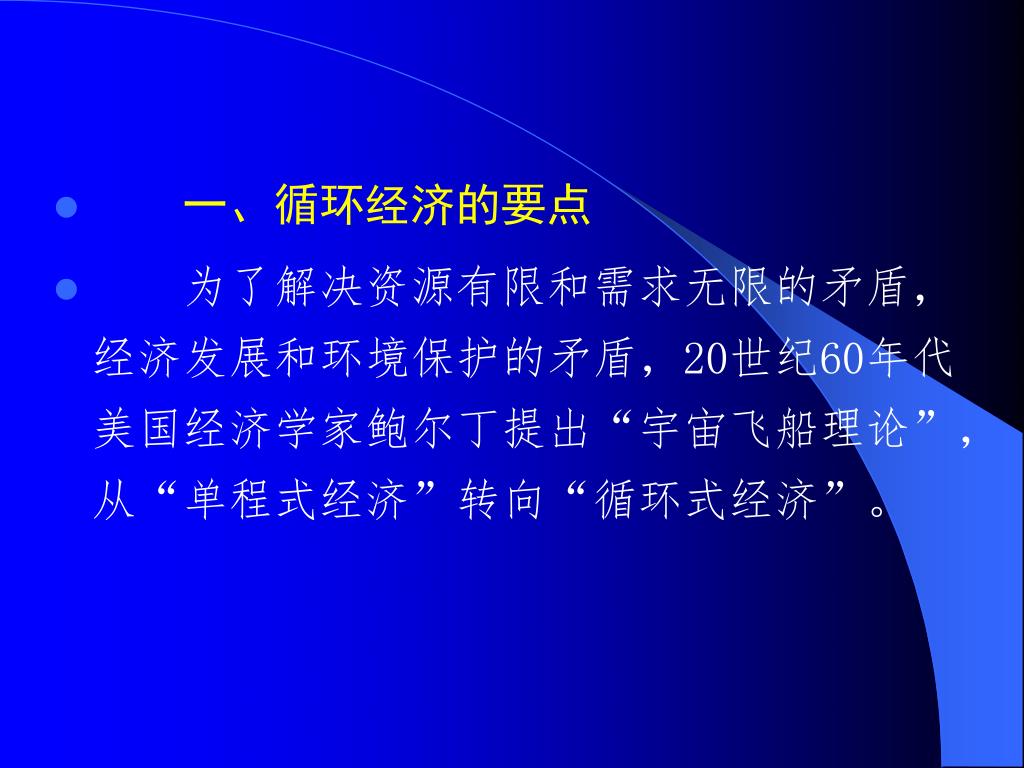 一、循环经济的要点

为了解决资源有限和需求无限的矛盾，经济发展和环境保护的矛盾，20世纪60年代美国经济学家鲍尔丁提出“宇宙飞船理论”，从“单程式经济”转向“循环式经济”。